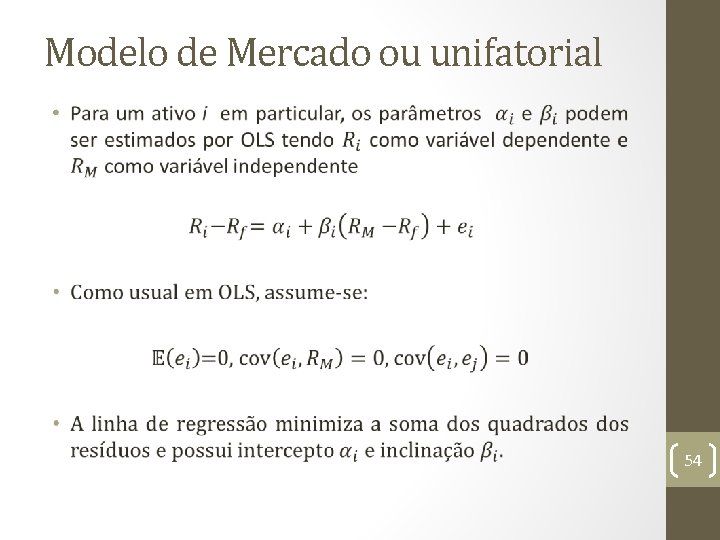 Modelo de Mercado ou unifatorial

• Para um ativo $i$ em particular, os parâmetros $\alpha_i$ e $\beta_i$ podem ser estimados por OLS tendo $R_i$ como variável dependente e $R_M$ como variável independente

$R_i - R_f = \alpha_i + \beta_i(R_M - R_f) + e_i$

• Como usual em OLS, assume-se:

$\mathbb{E}(e_i)=0, \text{cov}(e_i, R_M) = 0, \text{cov}(e_i, e_j) = 0$

• A linha de regressão minimiza a soma dos quadrados dos resíduos e possui intercepto $\alpha_i$ e inclinação $\beta_i$.

54